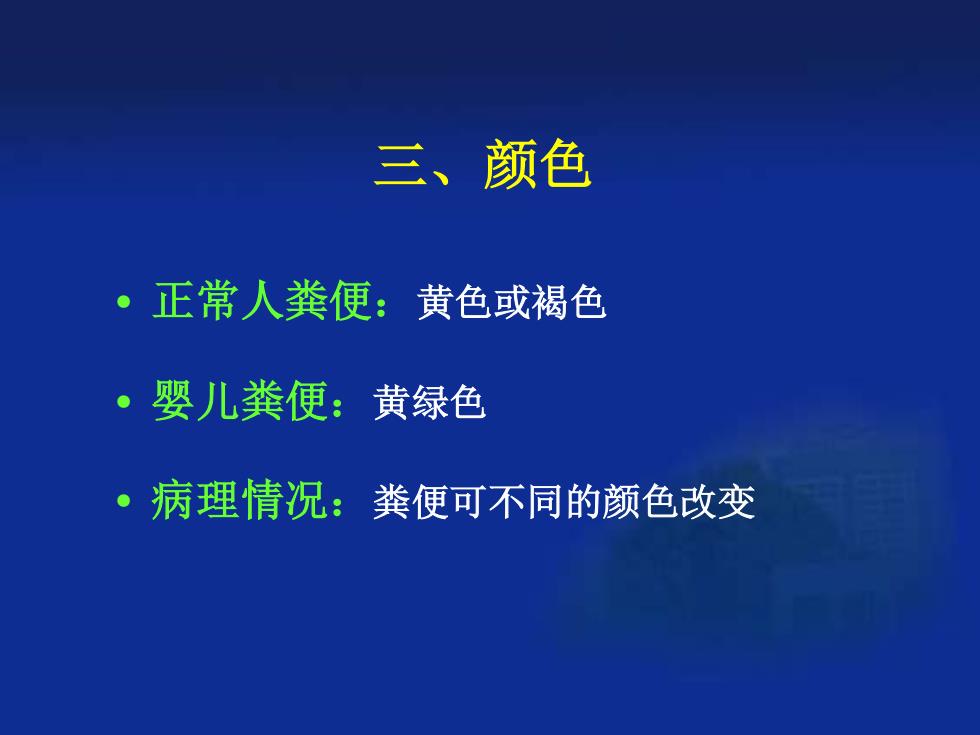 三、颜色

• 正常人粪便：黄色或褐色

• 婴儿粪便：黄绿色

• 病理情况：粪便可不同的颜色改变